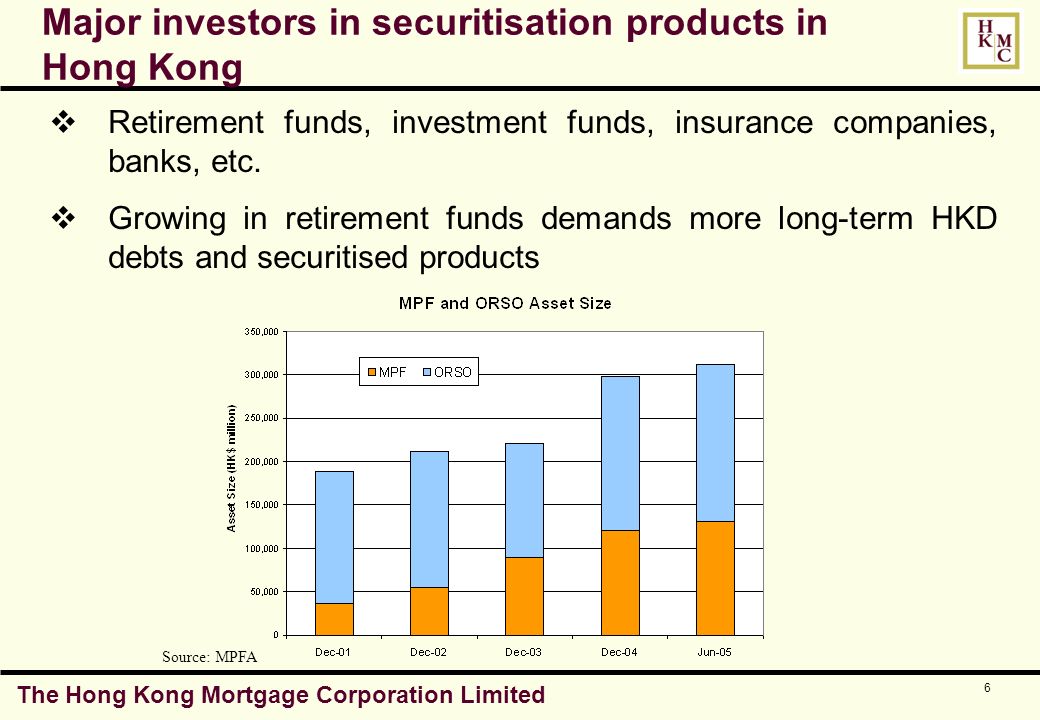 Major investors in securitisation products in Hong Kong

H
K M
C

❖ Retirement funds, investment funds, insurance companies, banks, etc.

❖ Growing in retirement funds demands more long-term HKD debts and securitised products

MPF and ORSO Asset Size

MPF ORSO

Asset Size (HK$ million)

350,000
300,000
250,000
200,000
150,000
100,000
50,000
0

Dec-01 Dec-02 Dec-03 Dec-04 Jun-05

Source: MPFA

The Hong Kong Mortgage Corporation Limited

6